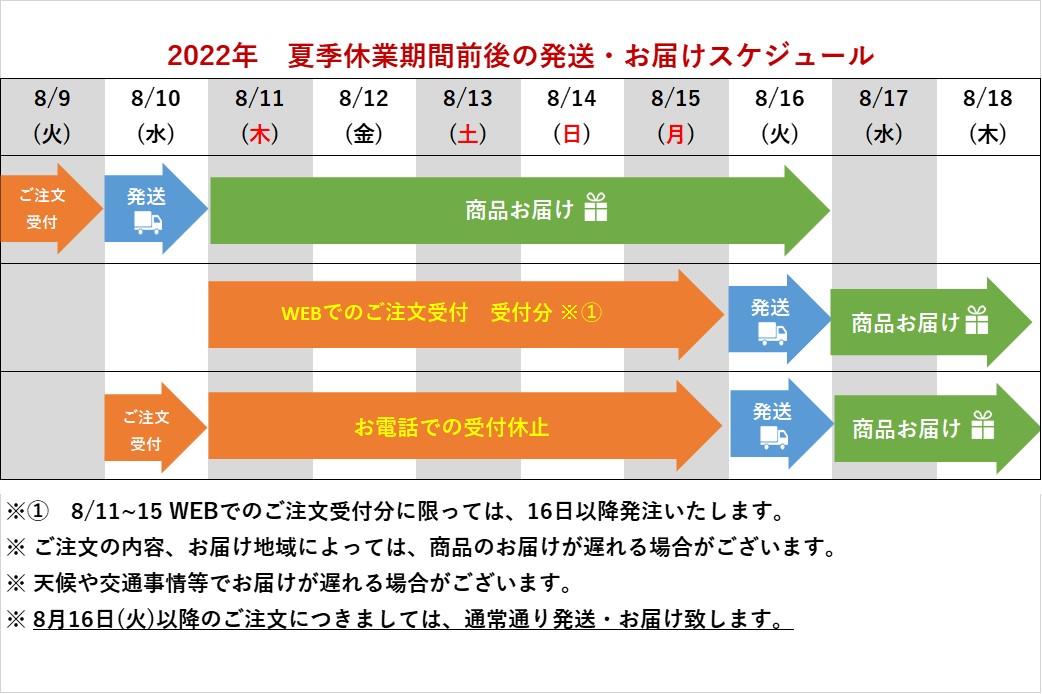 2022年　夏季休業期間前後の発送・お届けスケジュール

| 8/9 (火) | 8/10 (水) | 8/11 (木) | 8/12 (金) | 8/13 (土) | 8/14 (日) | 8/15 (月) | 8/16 (火) | 8/17 (水) | 8/18 (木) |
|---|---|---|---|---|---|---|---|---|---|

ご注文受付

発送

商品お届け

WEBでのご注文受付　受付分 ※①

発送

商品お届け

ご注文受付

お電話での受付休止

発送

商品お届け

※①　8/11~15 WEBでのご注文受付分に限っては、16日以降発注いたします。

※ ご注文の内容、お届け地域によっては、商品のお届けが遅れる場合がございます。

※ 天候や交通事情等でお届けが遅れる場合がございます。

※ 8月16日(火)以降のご注文につきましては、通常通り発送・お届け致します。